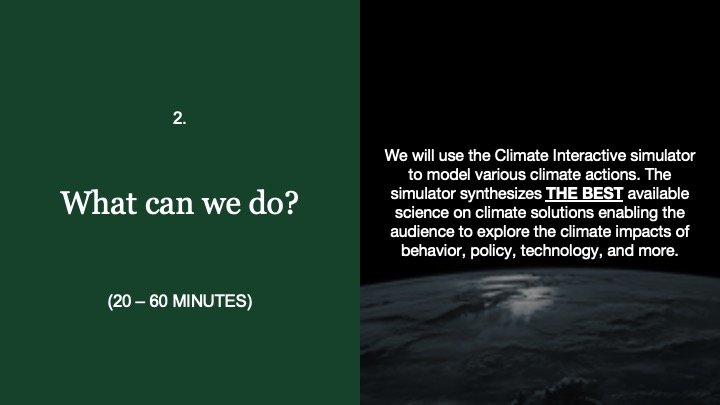 2.

What can we do?

(20 – 60 MINUTES)

We will use the Climate Interactive simulator to model various climate actions. The simulator synthesizes THE BEST available science on climate solutions enabling the audience to explore the climate impacts of behavior, policy, technology, and more.